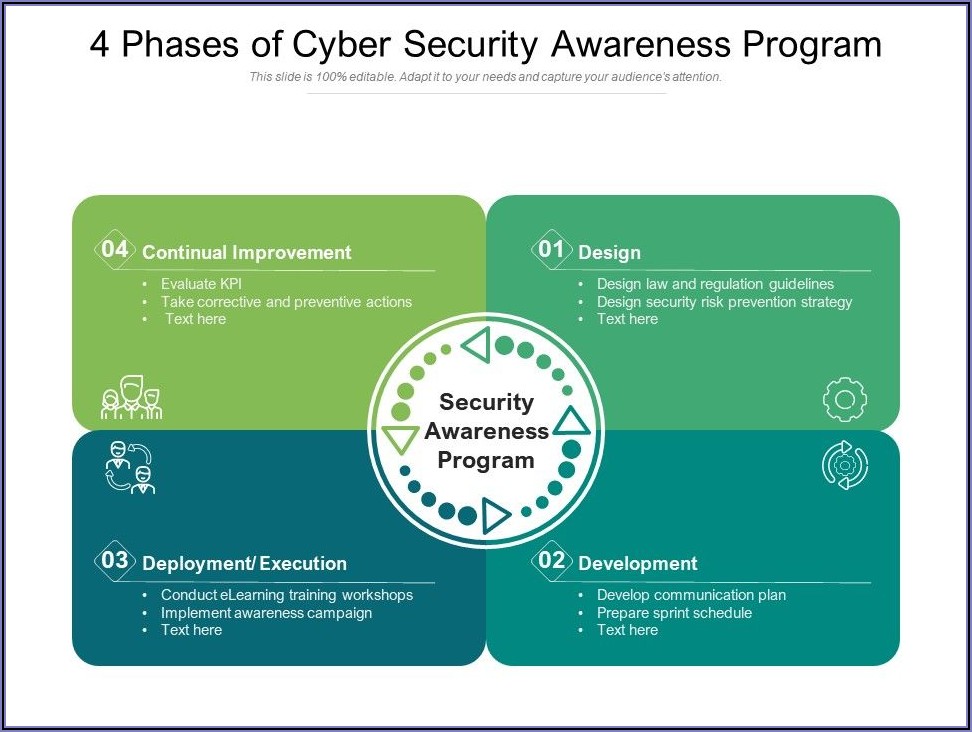 4 Phases of Cyber Security Awareness Program

This slide is 100% editable. Adapt it to your needs and capture your audience's attention.

04 Continual Improvement
• Evaluate KPI
• Take corrective and preventive actions
• Text here

01 Design
• Design law and regulation guidelines
• Design security risk prevention strategy
• Text here

Security Awareness Program

03 Deployment/ Execution
• Conduct eLearning training workshops
• Implement awareness campaign
• Text here

02 Development
• Develop communication plan
• Prepare sprint schedule
• Text here